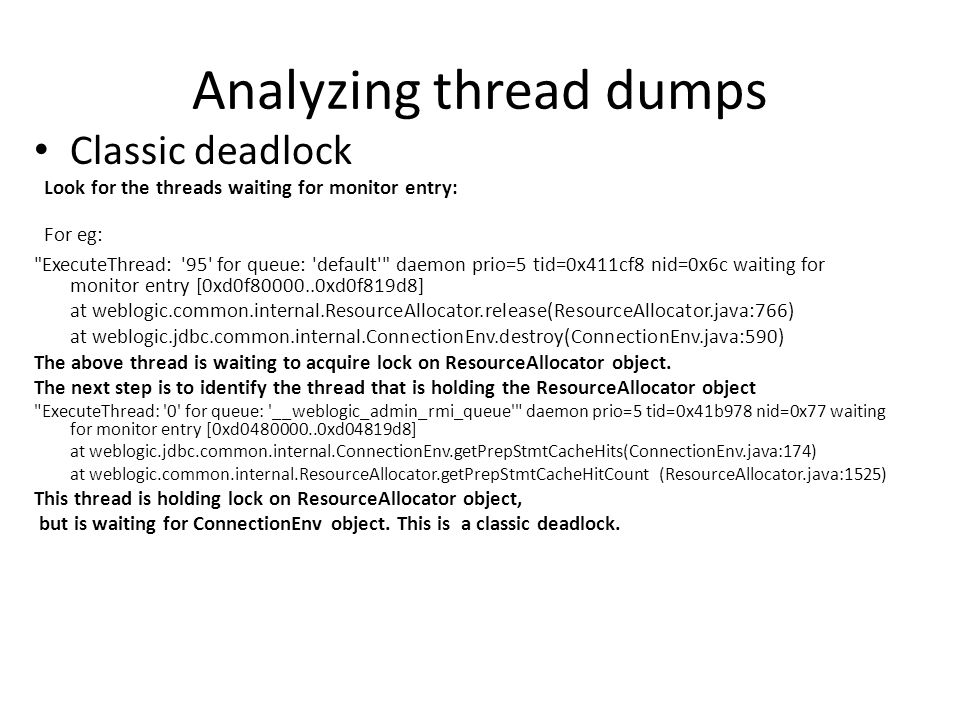 Analyzing thread dumps

• Classic deadlock

Look for the threads waiting for monitor entry:

For eg:

"ExecuteThread: '95' for queue: 'default'" daemon prio=5 tid=0x411cf8 nid=0x6c waiting for monitor entry [0xd0f80000..0xd0f819d8]
at weblogic.common.internal.ResourceAllocator.release(ResourceAllocator.java:766)
at weblogic.jdbc.common.internal.ConnectionEnv.destroy(ConnectionEnv.java:590)

The above thread is waiting to acquire lock on ResourceAllocator object.

The next step is to identify the thread that is holding the ResourceAllocator object

"ExecuteThread: '0' for queue: '__weblogic_admin_rmi_queue'" daemon prio=5 tid=0x41b978 nid=0x77 waiting for monitor entry [0xd0480000..0xd04819d8]
at weblogic.jdbc.common.internal.ConnectionEnv.getPrepStmtCacheHits(ConnectionEnv.java:174)
at weblogic.common.internal.ResourceAllocator.getPrepStmtCacheHitCount (ResourceAllocator.java:1525)

This thread is holding lock on ResourceAllocator object,
but is waiting for ConnectionEnv object. This is a classic deadlock.